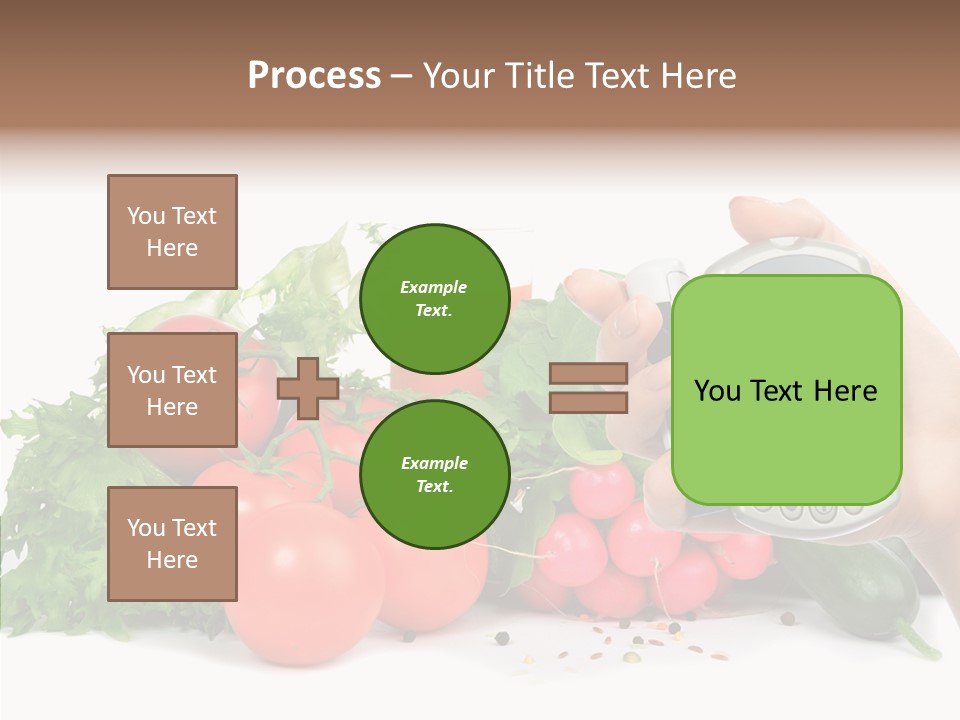 Process – Your Title Text Here

You Text Here

You Text Here

You Text Here

Example Text.

Example Text.

You Text Here